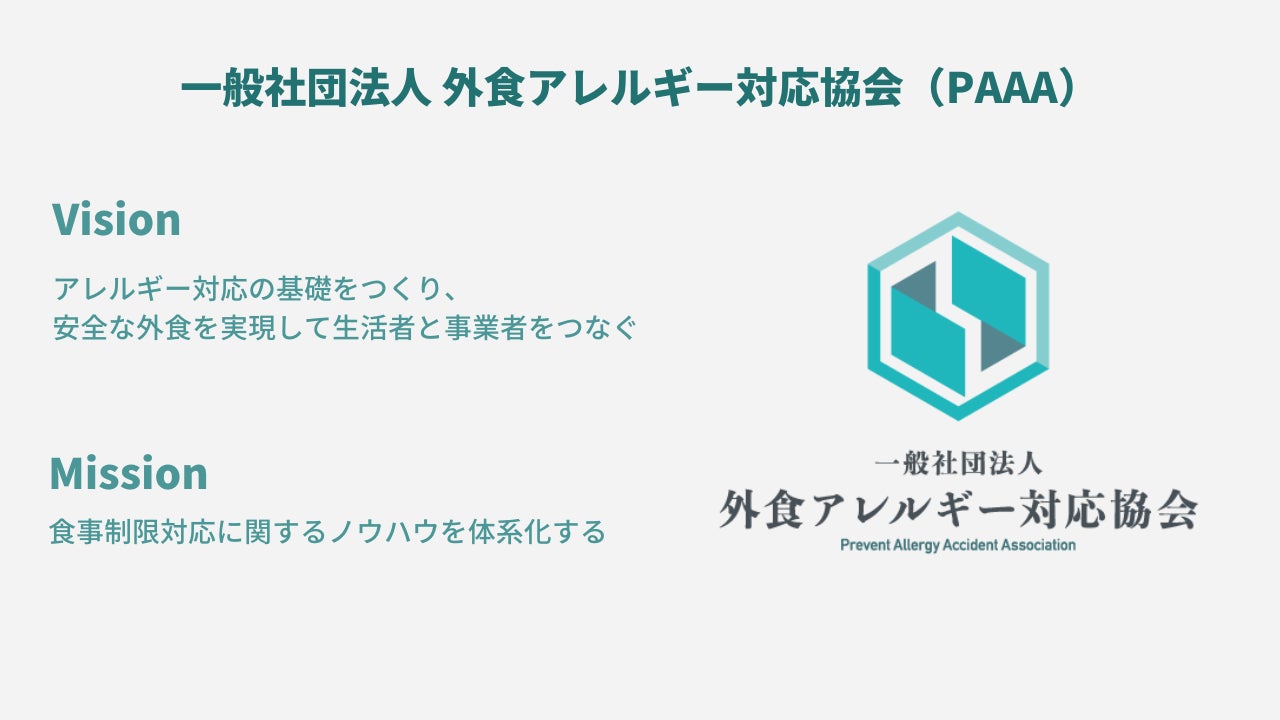 一般社団法人 外食アレルギー対応協会（PAAA）

Vision

アレルギー対応の基礎をつくり、
安全な外食を実現して生活者と事業者をつなぐ

Mission

食事制限対応に関するノウハウを体系化する

一般社団法人
外食アレルギー対応協会
Prevent Allergy Accident Association